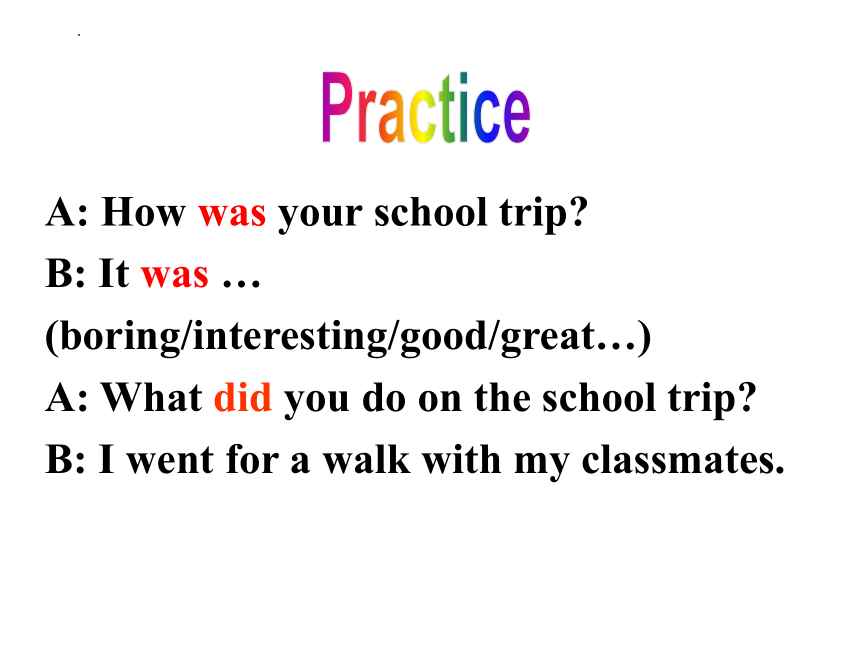 Practice

A: How was your school trip?
B: It was …
(boring/interesting/good/great…)
A: What did you do on the school trip?
B: I went for a walk with my classmates.